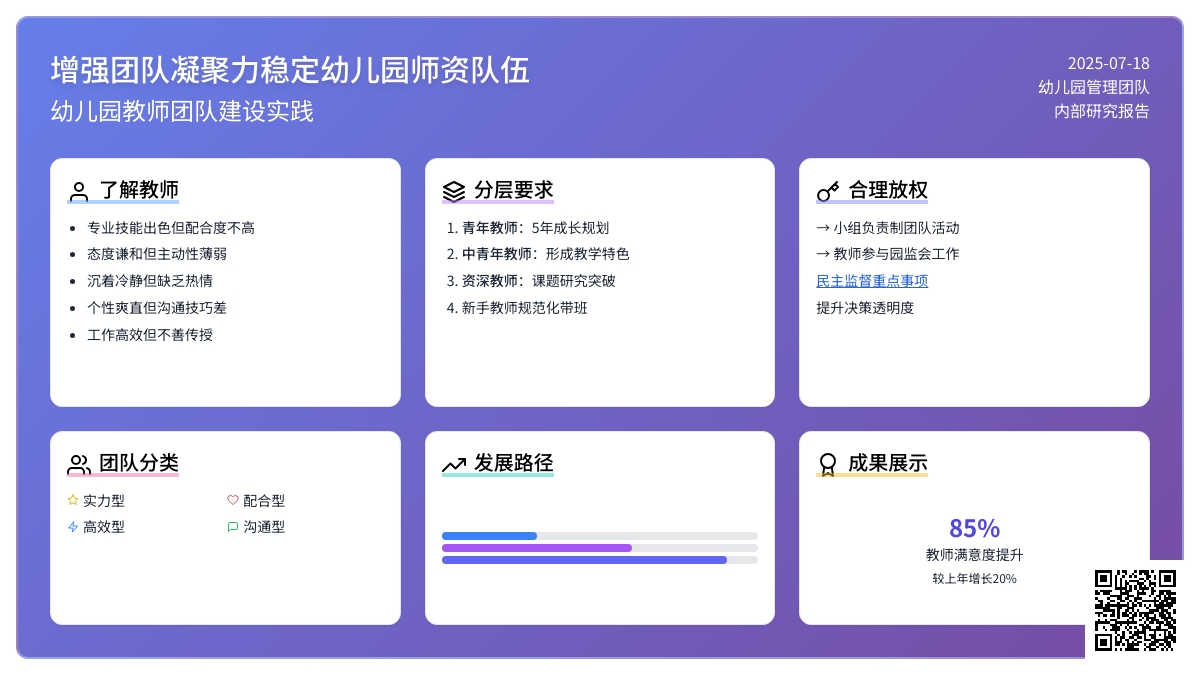 增强团队凝聚力稳定幼儿园师资队伍

幼儿园教师团队建设实践

2025-07-18
幼儿园管理团队
内部研究报告

了解教师

- 专业技能出色但配合度不高
- 态度谦和但主动性薄弱
- 沉着冷静但缺乏热情
- 个性爽直但沟通技巧差
- 工作高效但不善传授

分层要求

1. 青年教师：5年成长规划
2. 中青年教师：形成教学特色
3. 资深教师：课题研究突破
4. 新手教师规范化带班

合理放权

→ 小组负责制团队活动
→ 教师参与园监会工作
民主监督重点事项
提升决策透明度

团队分类

实力型
配合型
高效型
沟通型

发展路径

成果展示

85%
教师满意度提升
较上年增长20%